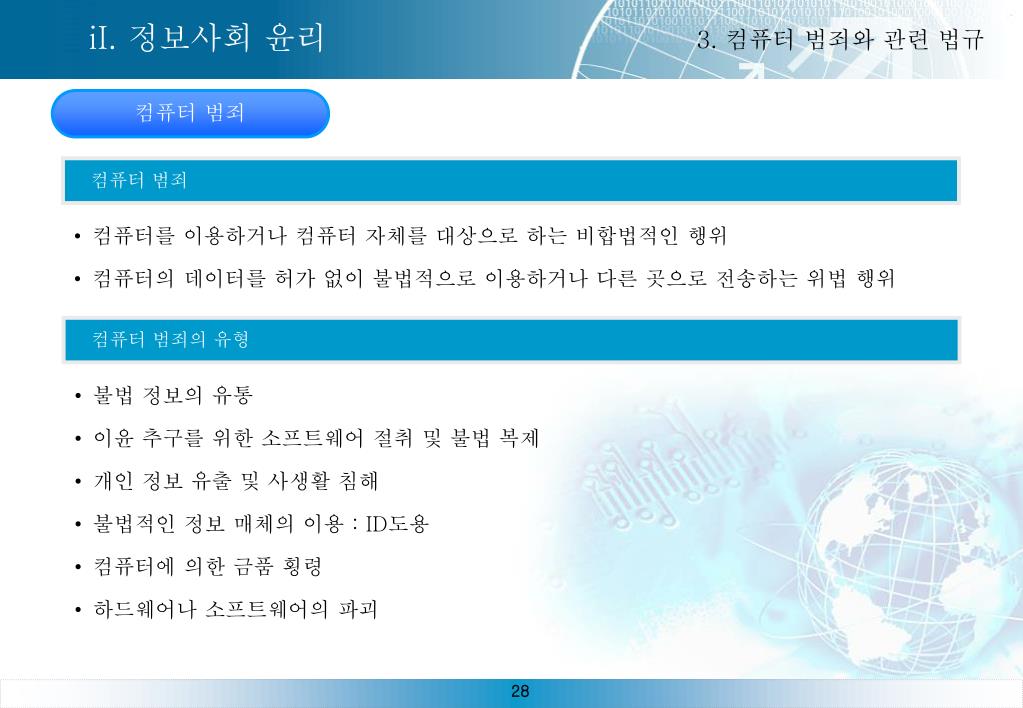 iI. 정보사회 윤리

3. 컴퓨터 범죄와 관련 법규

컴퓨터 범죄

컴퓨터 범죄

• 컴퓨터를 이용하거나 컴퓨터 자체를 대상으로 하는 비합법적인 행위
• 컴퓨터의 데이터를 허가 없이 불법적으로 이용하거나 다른 곳으로 전송하는 위법 행위

컴퓨터 범죄의 유형

• 불법 정보의 유통
• 이윤 추구를 위한 소프트웨어 절취 및 불법 복제
• 개인 정보 유출 및 사생활 침해
• 불법적인 정보 매체의 이용 : ID도용
• 컴퓨터에 의한 금품 횡령
• 하드웨어나 소프트웨어의 파괴

28